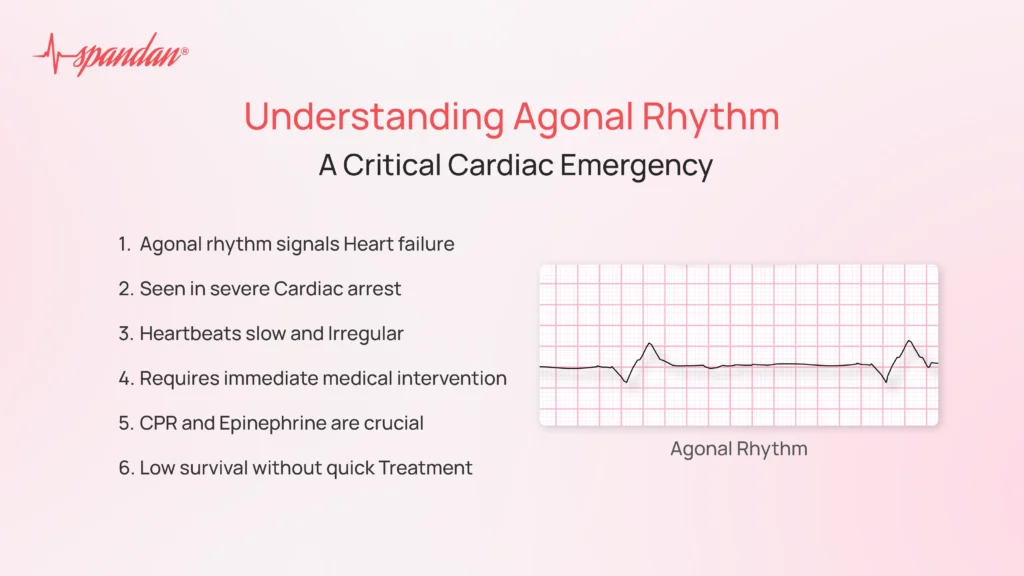 spandan®

Understanding Agonal Rhythm

A Critical Cardiac Emergency

1. Agonal rhythm signals Heart failure
2. Seen in severe Cardiac arrest
3. Heartbeats slow and Irregular
4. Requires immediate medical intervention
5. CPR and Epinephrine are crucial
6. Low survival without quick Treatment

Agonal Rhythm